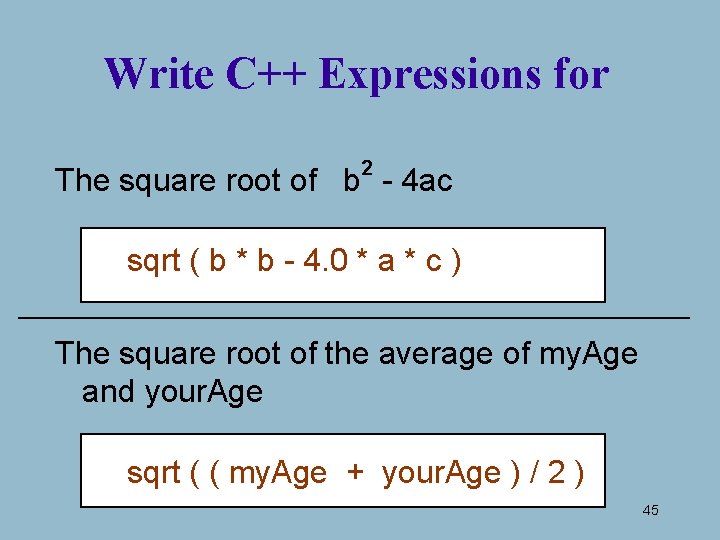 Write C++ Expressions for

The square root of $b^2 - 4ac$

sqrt ( b * b - 4.0 * a * c )

The square root of the average of myAge and yourAge

sqrt ( ( myAge + yourAge ) / 2 )

45